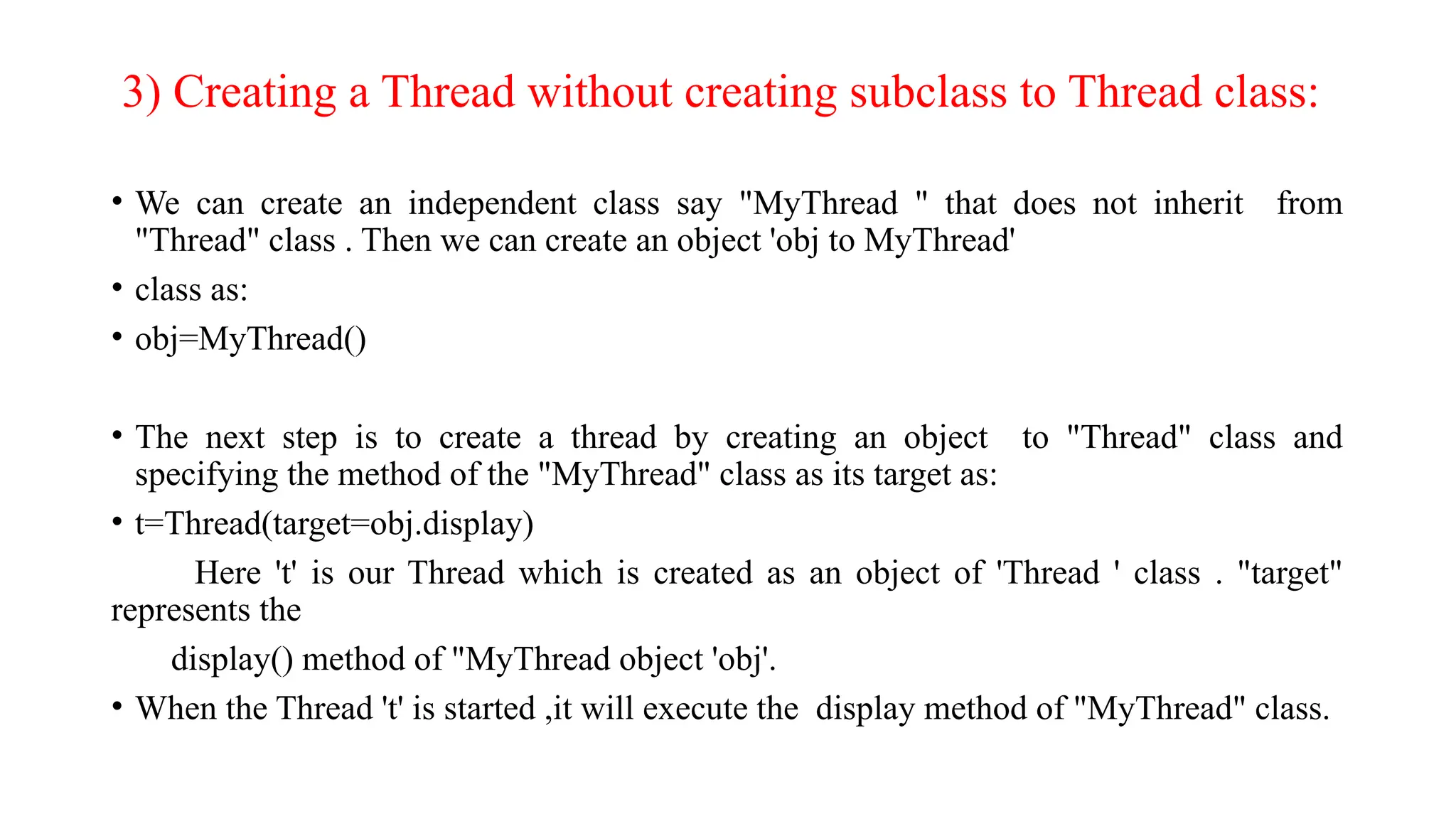 3) Creating a Thread without creating subclass to Thread class:

• We can create an independent class say "MyThread " that does not inherit from "Thread" class . Then we can create an object 'obj to MyThread'

• class as:

• obj=MyThread()

• The next step is to create a thread by creating an object to "Thread" class and specifying the method of the "MyThread" class as its target as:

• t=Thread(target=obj.display)

Here 't' is our Thread which is created as an object of 'Thread ' class . "target" represents the

display() method of "MyThread object 'obj'.

• When the Thread 't' is started ,it will execute the display method of "MyThread" class.